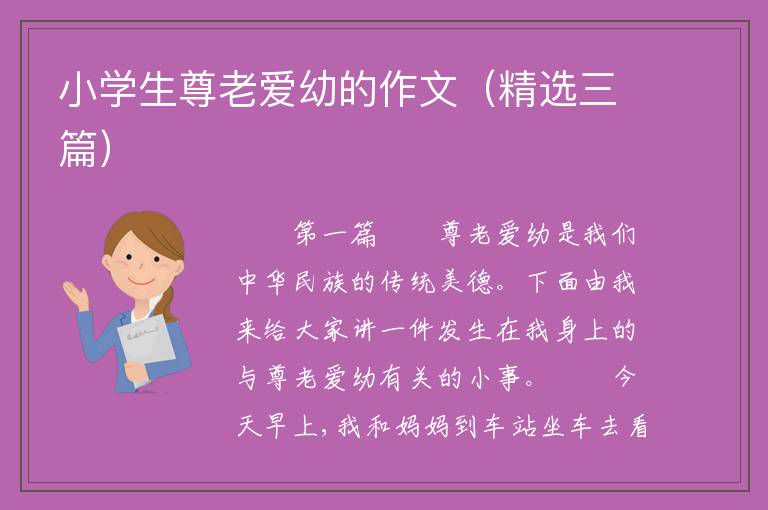 小学生尊老爱幼的作文（精选三篇）

第一篇　　尊老爱幼是我们中华民族的传统美德。下面由我来给大家讲一件发生在我身上的与尊老爱幼有关的小事。　　今天早上，我和妈妈到车站坐车去看